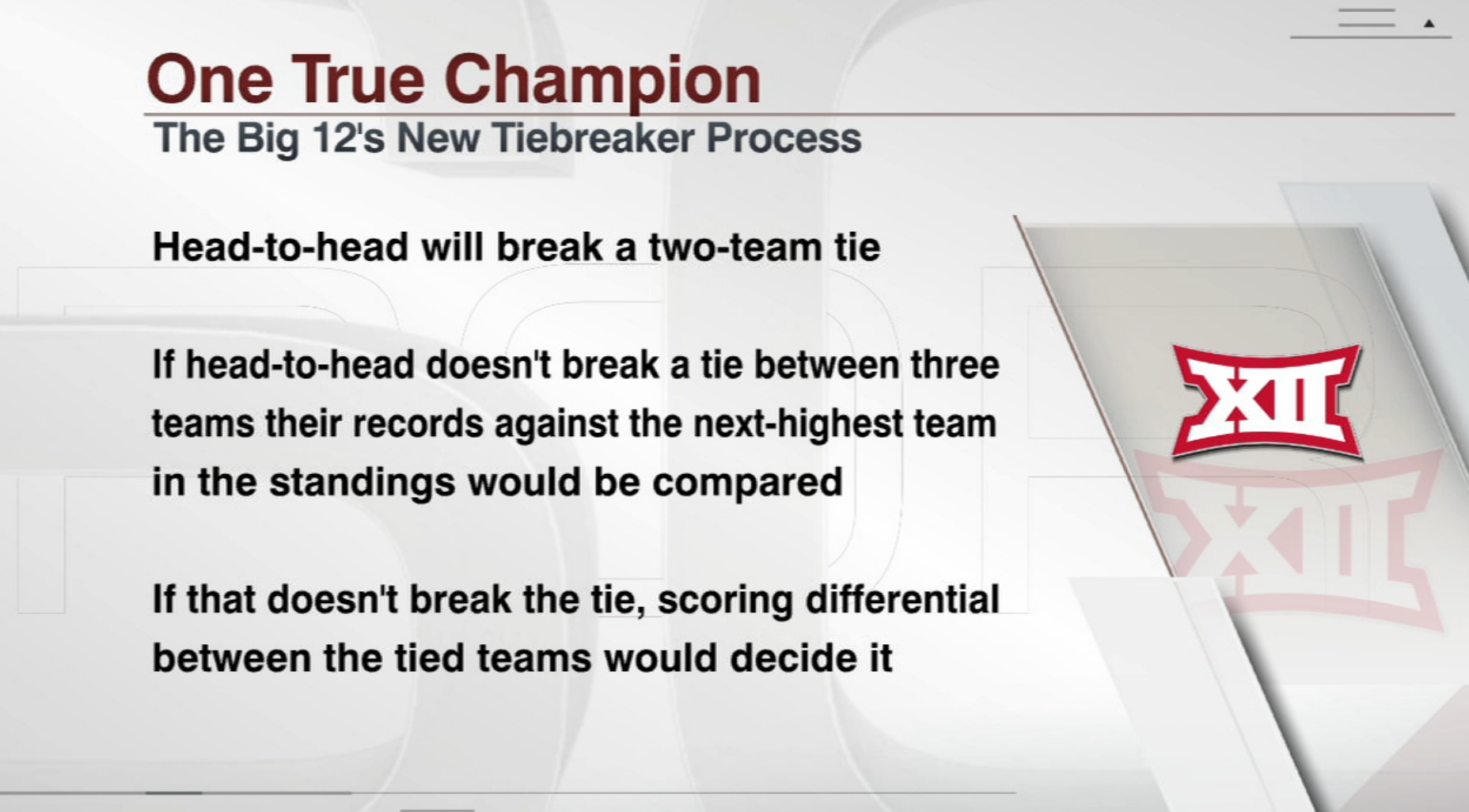 One True Champion
The Big 12's New Tiebreaker Process

Head-to-head will break a two-team tie

If head-to-head doesn't break a tie between three teams their records against the next-highest team in the standings would be compared

If that doesn't break the tie, scoring differential between the tied teams would decide it

XII

XII